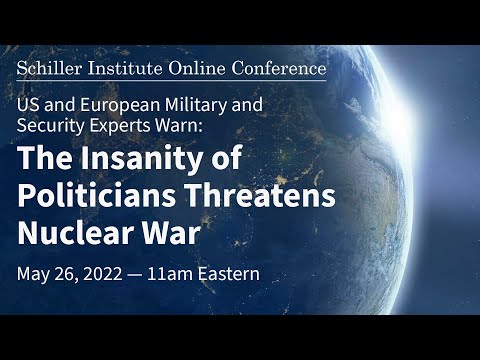 Schiller Institute Online Conference

US and European Military and Security Experts Warn:

The Insanity of Politicians Threatens Nuclear War

May 26, 2022 — 11am Eastern